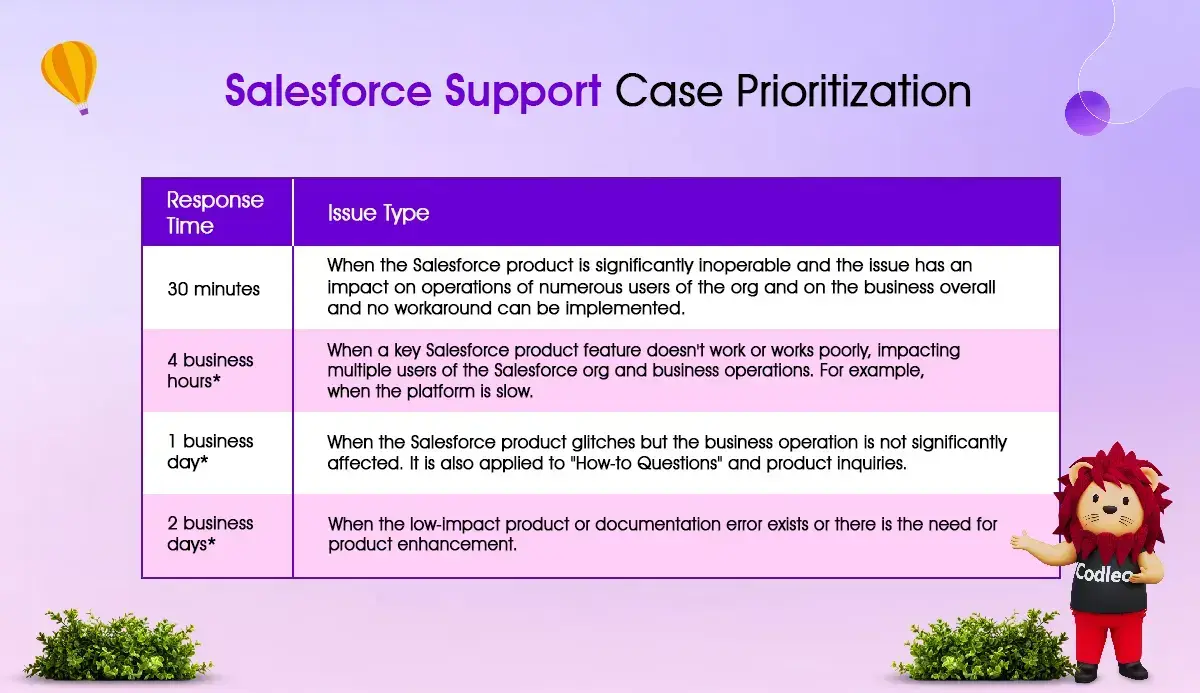 Salesforce Support Case Prioritization

| Response Time | Issue Type |
|---|---|
| 30 minutes | When the Salesforce product is significantly inoperable and the issue has an impact on operations of numerous users of the org and on the business overall and no workaround can be implemented. |
| 4 business hours* | When a key Salesforce product feature doesn't work or works poorly, impacting multiple users of the Salesforce org and business operations. For example, when the platform is slow. |
| 1 business day* | When the Salesforce product glitches but the business operation is not significantly affected. It is also applied to "How-to Questions" and product inquiries. |
| 2 business days* | When the low-impact product or documentation error exists or there is the need for product enhancement. |

Codleo